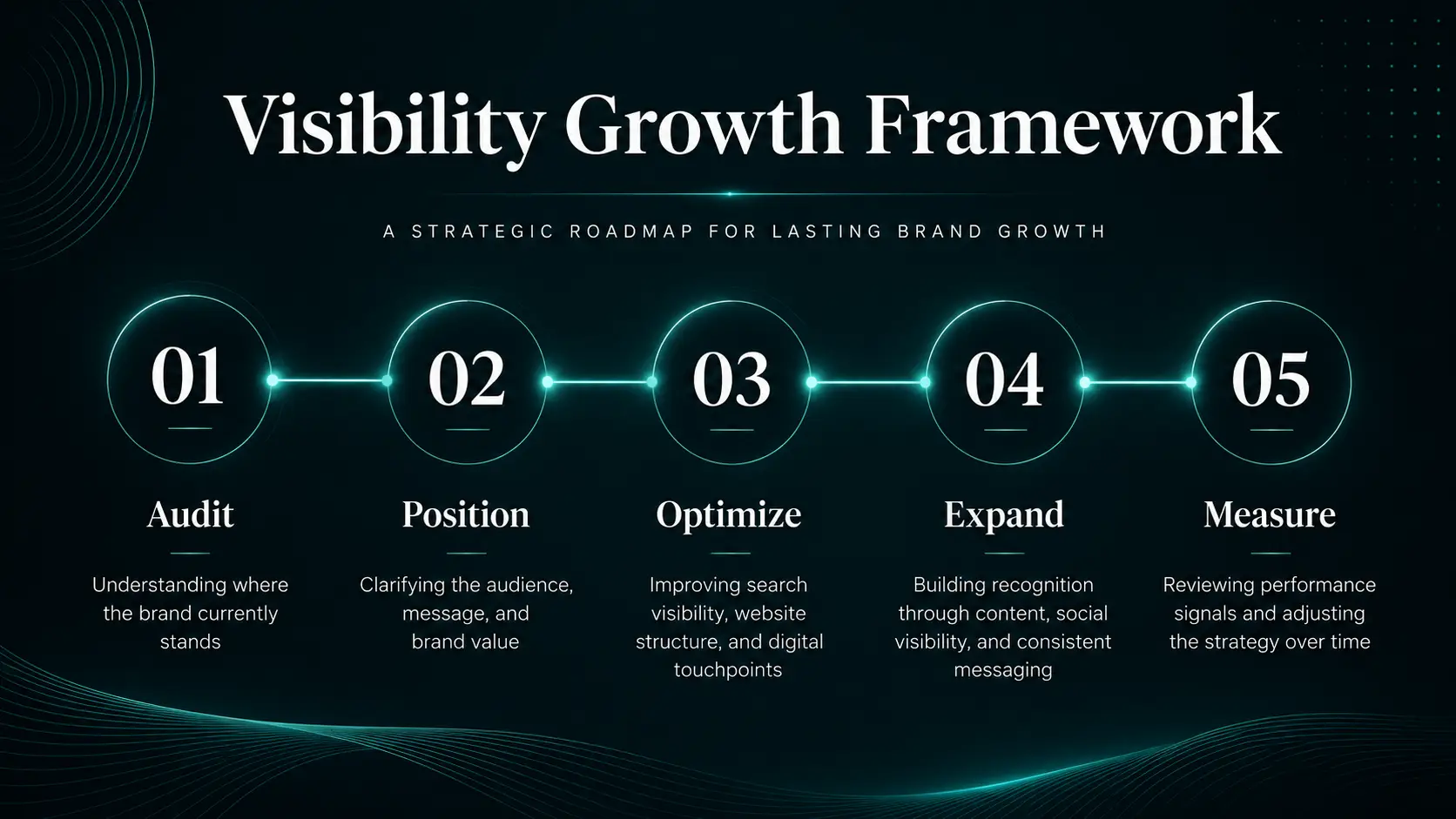 Visibility Growth Framework

A STRATEGIC ROADMAP FOR LASTING BRAND GROWTH

01

Audit

Understanding where the brand currently stands

02

Position

Clarifying the audience, message, and brand value

03

Optimize

Improving search visibility, website structure, and digital touchpoints

04

Expand

Building recognition through content, social visibility, and consistent messaging

05

Measure

Reviewing performance signals and adjusting the strategy over time